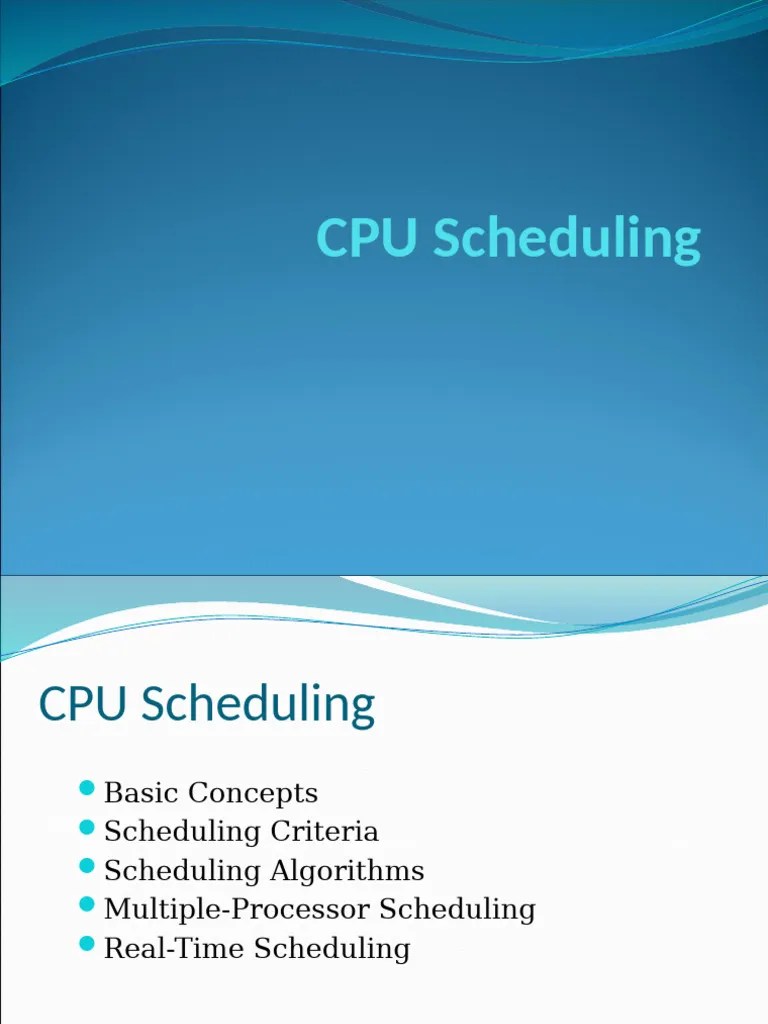 CPU Scheduling

CPU Scheduling

- Basic Concepts
- Scheduling Criteria
- Scheduling Algorithms
- Multiple-Processor Scheduling
- Real-Time Scheduling